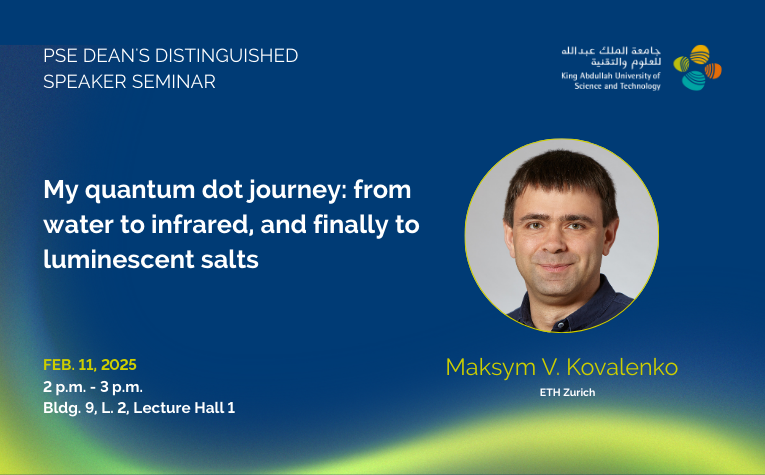 PSE DEAN'S DISTINGUISHED SPEAKER SEMINAR

جامعة الملك عبدالله للعلوم والتقنية
King Abdullah University of Science and Technology

My quantum dot journey: from water to infrared, and finally to luminescent salts

FEB. 11, 2025
2 p.m. - 3 p.m.
Bldg. 9, L. 2, Lecture Hall 1

Maksym V. Kovalenko
ETH Zurich